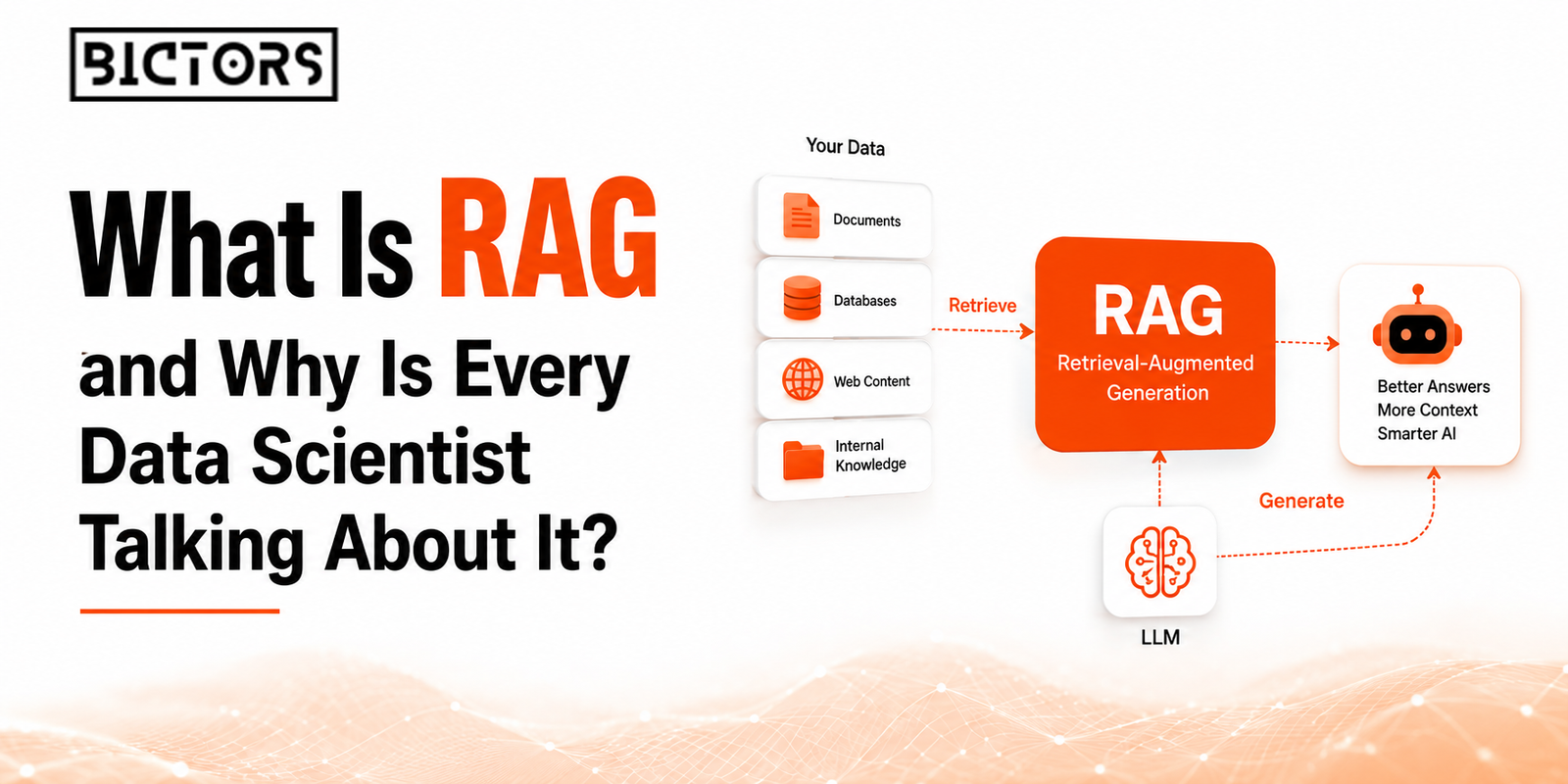 BICTORS

What Is RAG
and Why Is Every Data Scientist Talking About It?

Your Data

Documents

Databases

Web Content

Internal Knowledge

Retrieve

RAG
Retrieval-Augmented Generation

Better Answers
More Context
Smarter AI

Generate

LLM